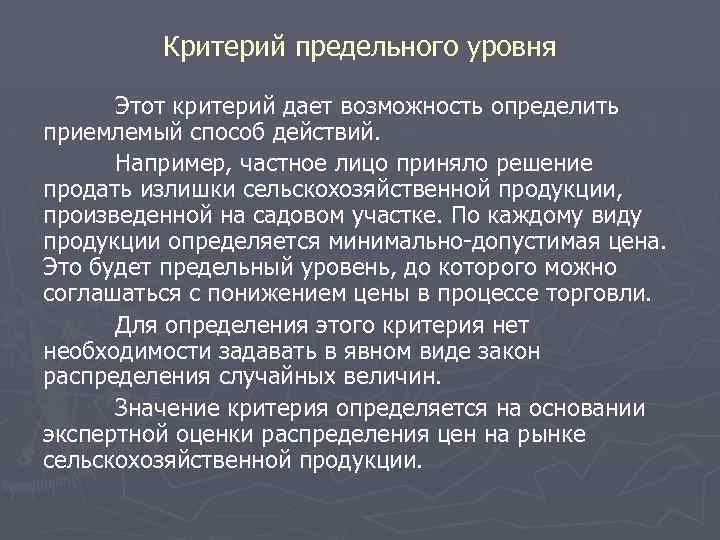 Критерий предельного уровня

Этот критерий дает возможность определить приемлемый способ действий.

Например, частное лицо приняло решение продать излишки сельскохозяйственной продукции, произведенной на садовом участке. По каждому виду продукции определяется минимально-допустимая цена. Это будет предельный уровень, до которого можно соглашаться с понижением цены в процессе торговли.

Для определения этого критерия нет необходимости задавать в явном виде закон распределения случайных величин.

Значение критерия определяется на основании экспертной оценки распределения цен на рынке сельскохозяйственной продукции.